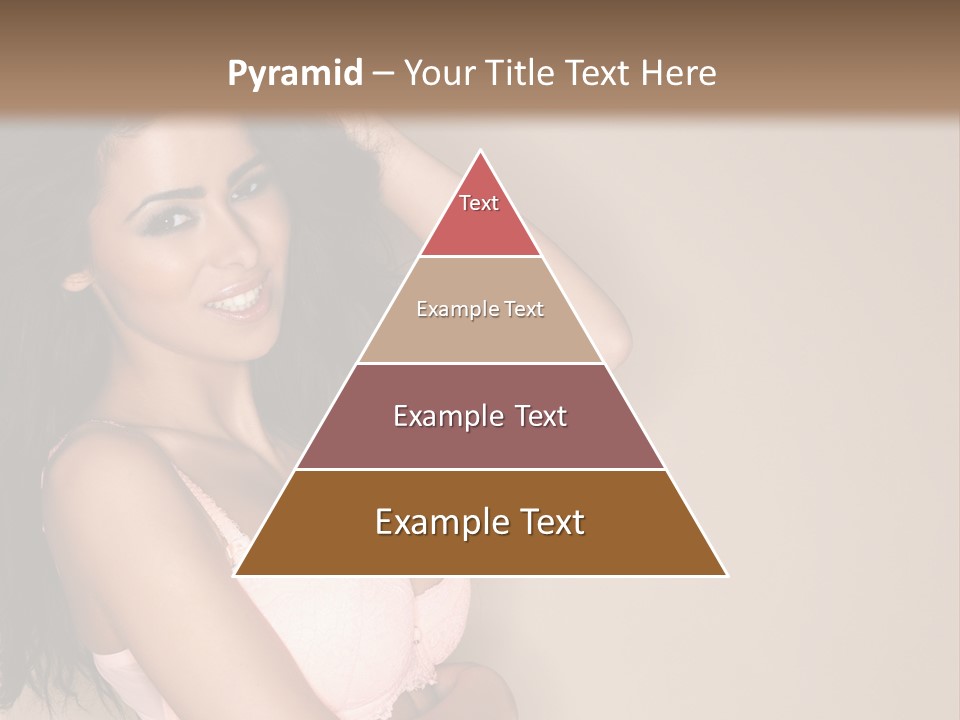 Pyramid – Your Title Text Here

Text

Example Text

Example Text

Example Text